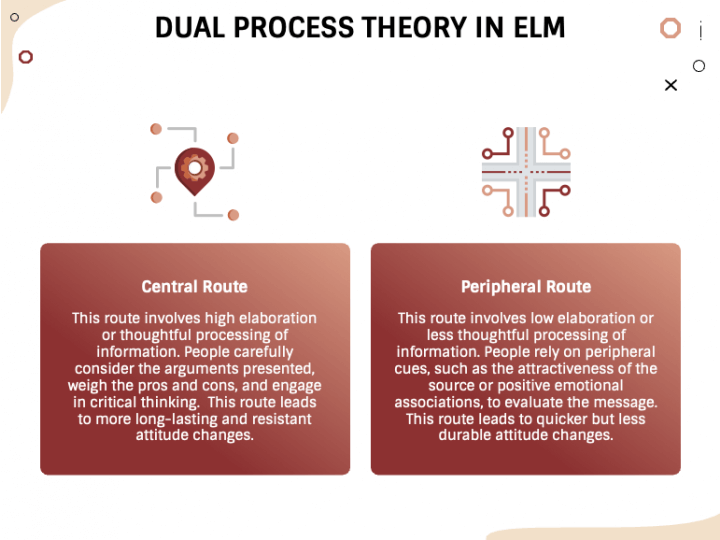 DUAL PROCESS THEORY IN ELM

Central Route

This route involves high elaboration or thoughtful processing of information. People carefully consider the arguments presented, weigh the pros and cons, and engage in critical thinking.  This route leads to more long-lasting and resistant attitude changes.

Peripheral Route

This route involves low elaboration or less thoughtful processing of information. People rely on peripheral cues, such as the attractiveness of the source or positive emotional associations, to evaluate the message. This route leads to quicker but less durable attitude changes.